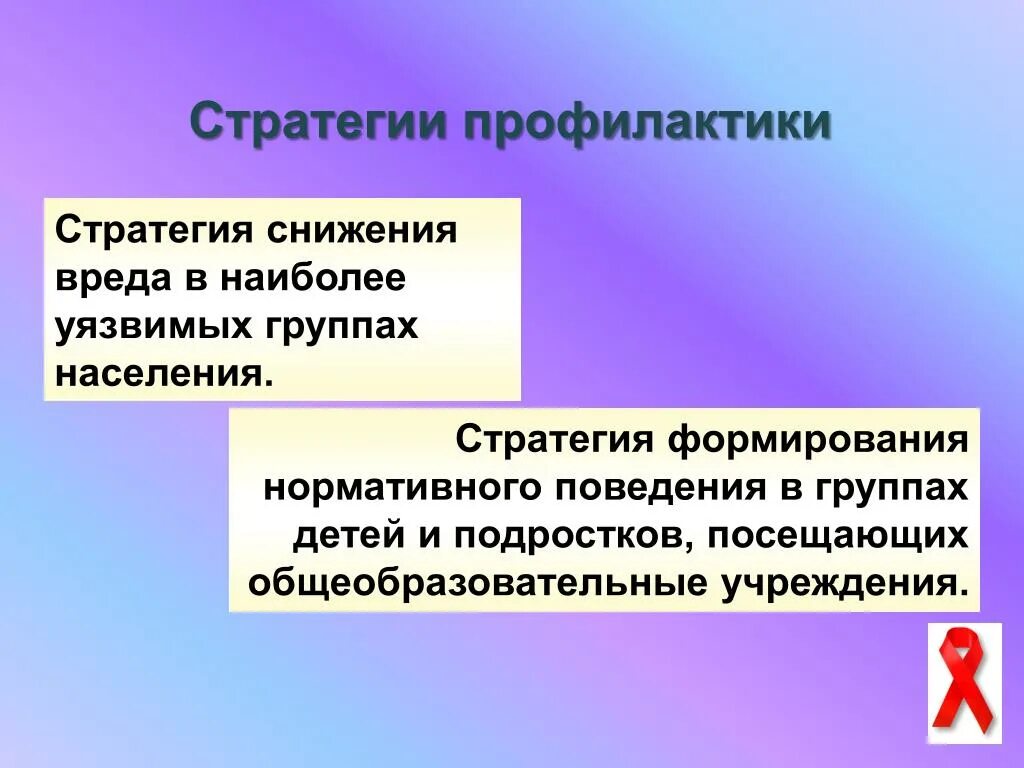 Стратегии профилактики

Стратегия снижения вреда в наиболее уязвимых группах населения.

Стратегия формирования нормативного поведения в группах детей и подростков, посещающих общеобразовательные учреждения.